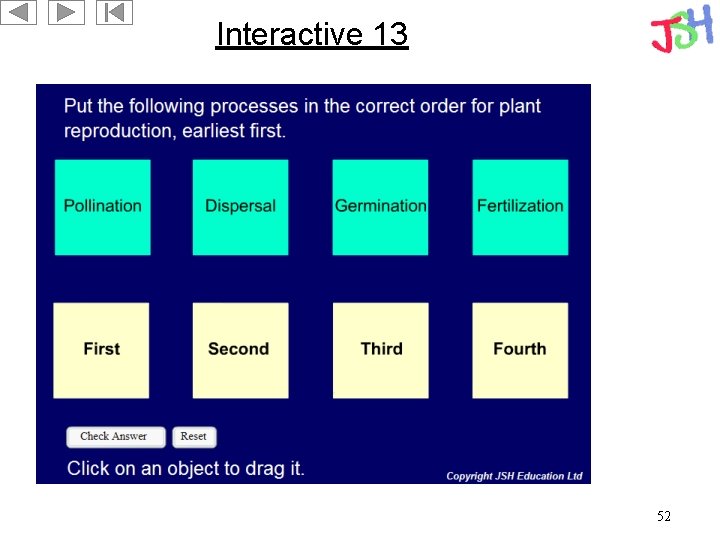 Interactive 13

JSH

Put the following processes in the correct order for plant reproduction, earliest first.

Pollination Dispersal Germination Fertilization

First Second Third Fourth

Check Answer Reset

Click on an object to drag it.

Copyright JSH Education Ltd

52